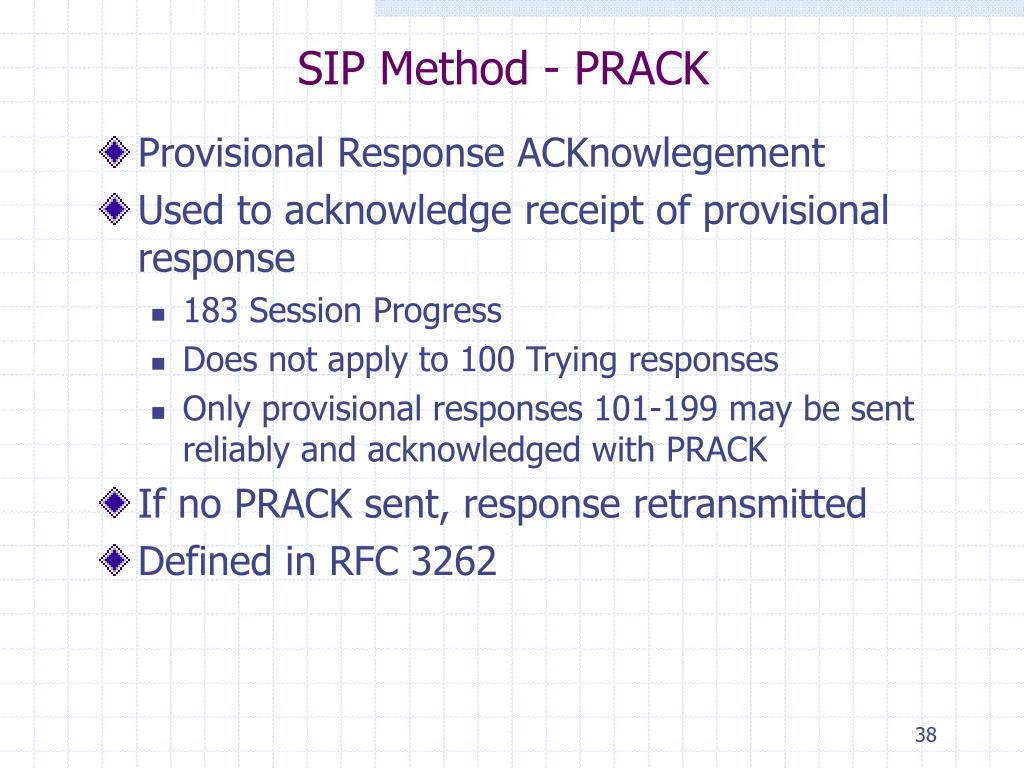 SIP Method - PRACK

Provisional Response ACKnowlegement

Used to acknowledge receipt of provisional response

183 Session Progress

Does not apply to 100 Trying responses

Only provisional responses 101-199 may be sent reliably and acknowledged with PRACK

If no PRACK sent, response retransmitted

Defined in RFC 3262

38